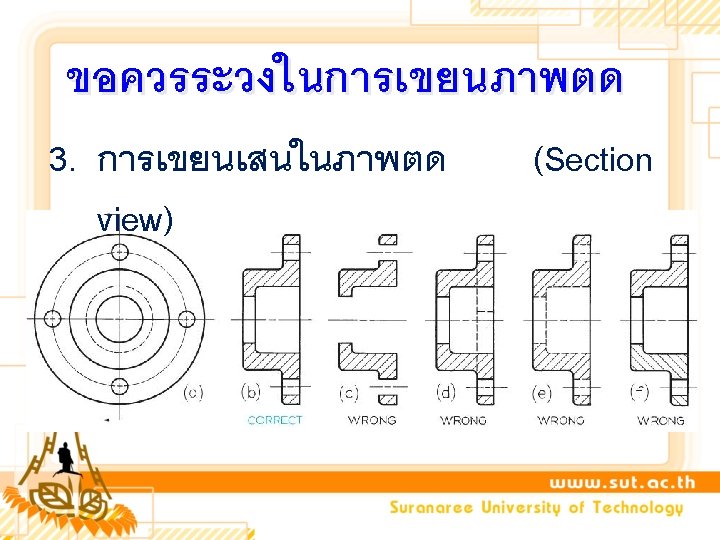 ขอควรระวงในการเขยนภาพตด

3. การเขยนเสนในภาพตด (Section view)

(c)

(b)
CORRECT

(c)
WRONG

(d)
WRONG

(e)
WRONG

(f)
WRONG

www.sut.ac.th
Suranaree University of Technology